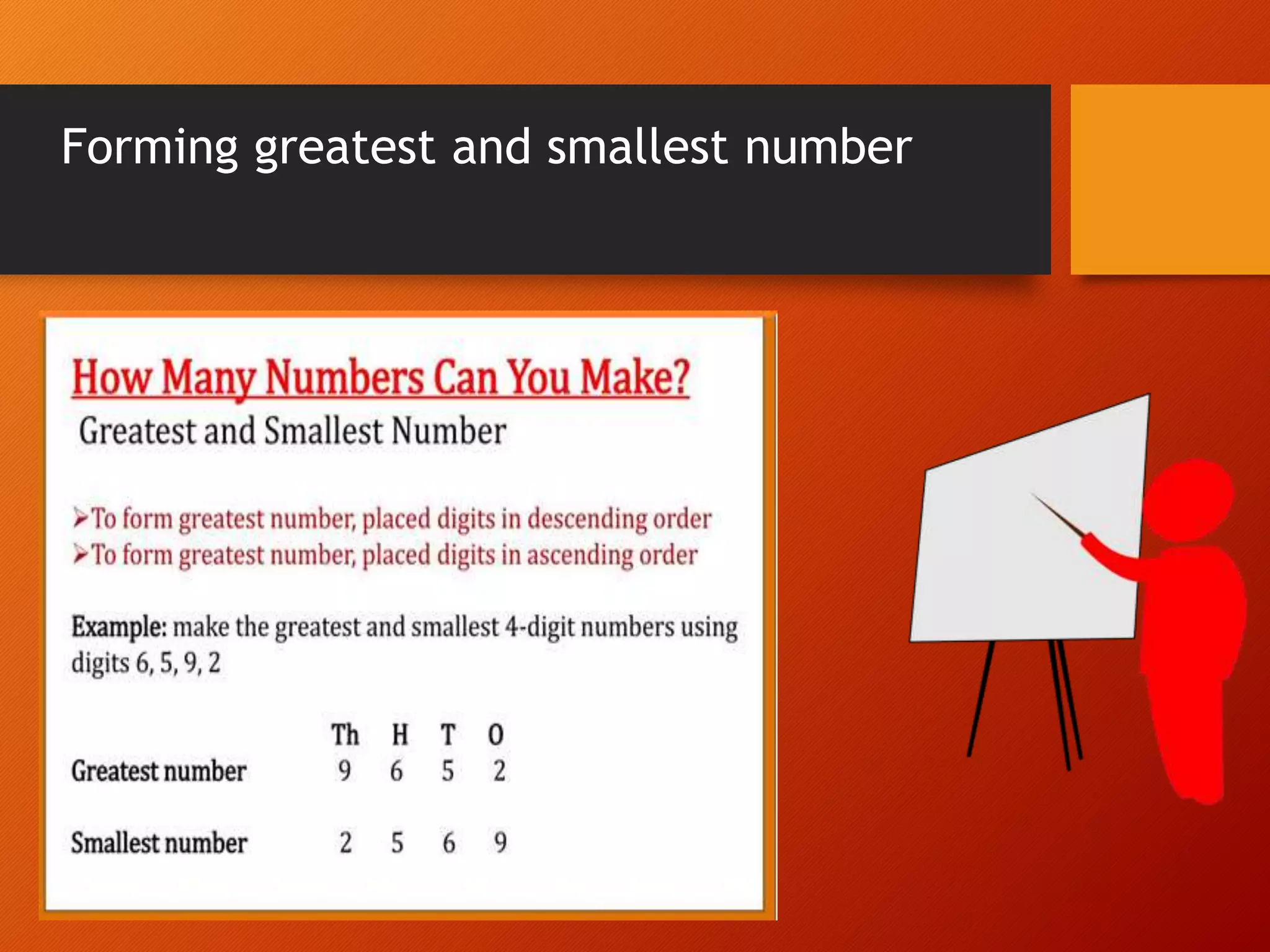 Forming greatest and smallest number

How Many Numbers Can You Make?

Greatest and Smallest Number

➢To form greatest number, placed digits in descending order
➢To form greatest number, placed digits in ascending order

Example: make the greatest and smallest 4-digit numbers using digits 6, 5, 9, 2

| | Th | H | T | O |
|---|---|---|---|---|
| Greatest number | 9 | 6 | 5 | 2 |
| Smallest number | 2 | 5 | 6 | 9 |